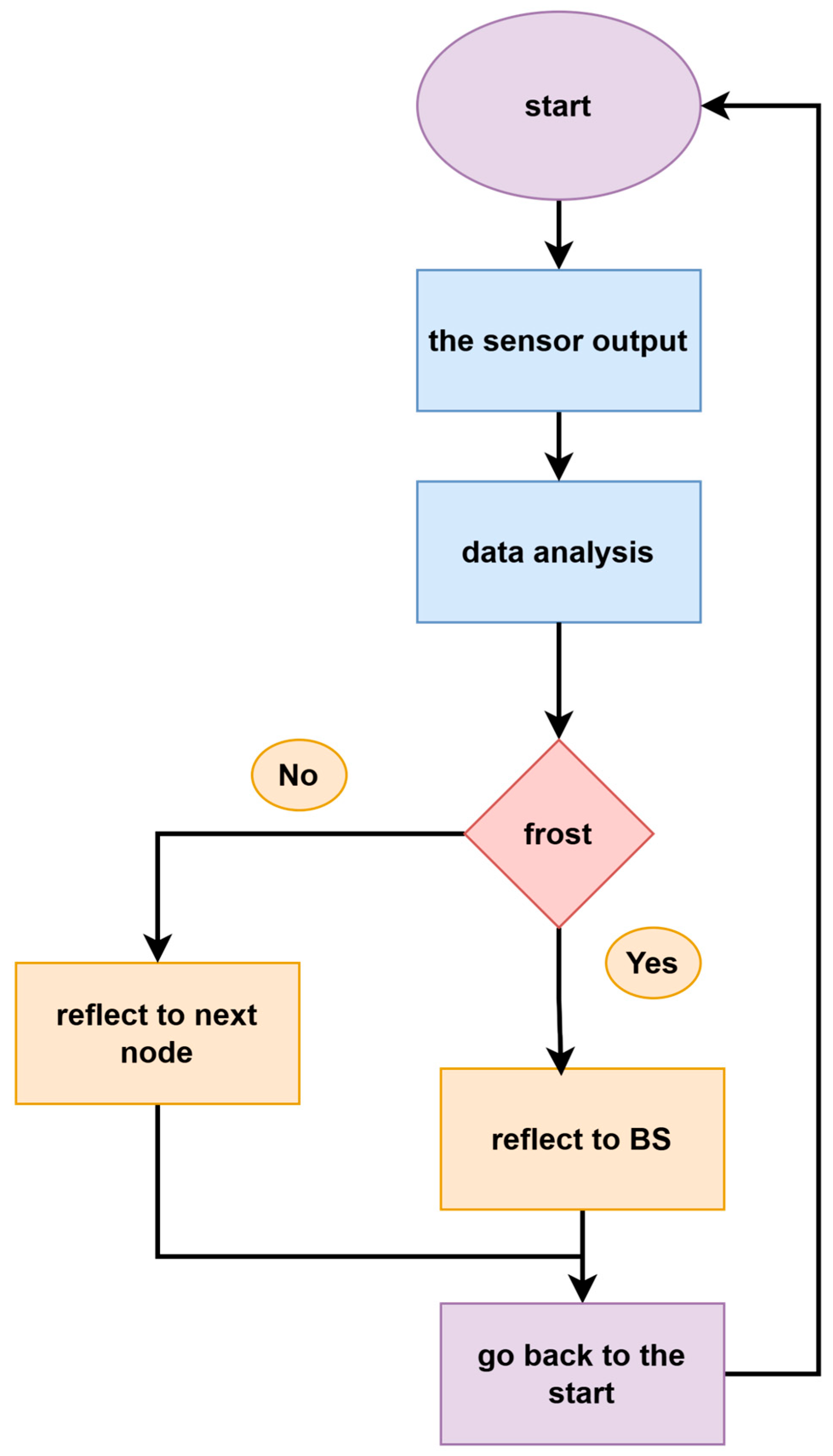 start

the sensor output

data analysis

No

frost

Yes

reflect to next node

reflect to BS

go back to the start